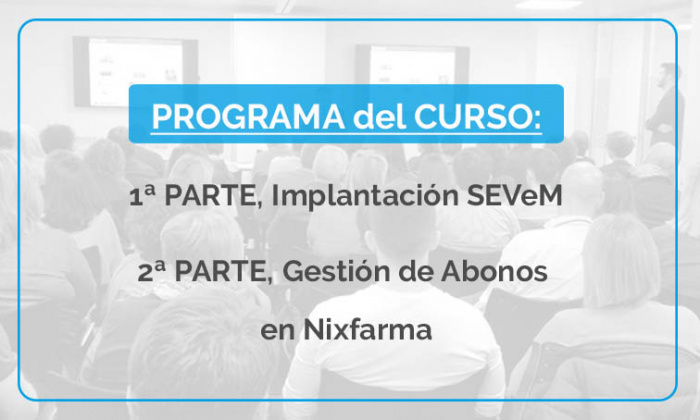 PROGRAMA del CURSO:

1ª PARTE, Implantación SEVeM

2ª PARTE, Gestión de Abonos en Nixfarma